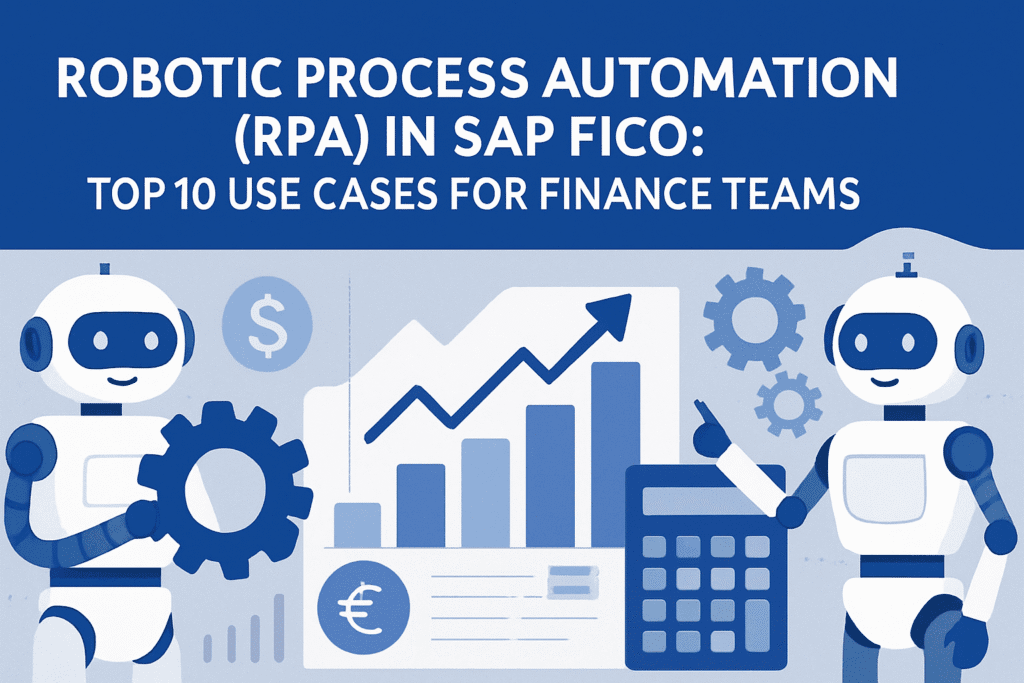 ROBOTIC PROCESS AUTOMATION (RPA) IN SAP FICO:
TOP 10 USE CASES FOR FINANCE TEAMS

$

€